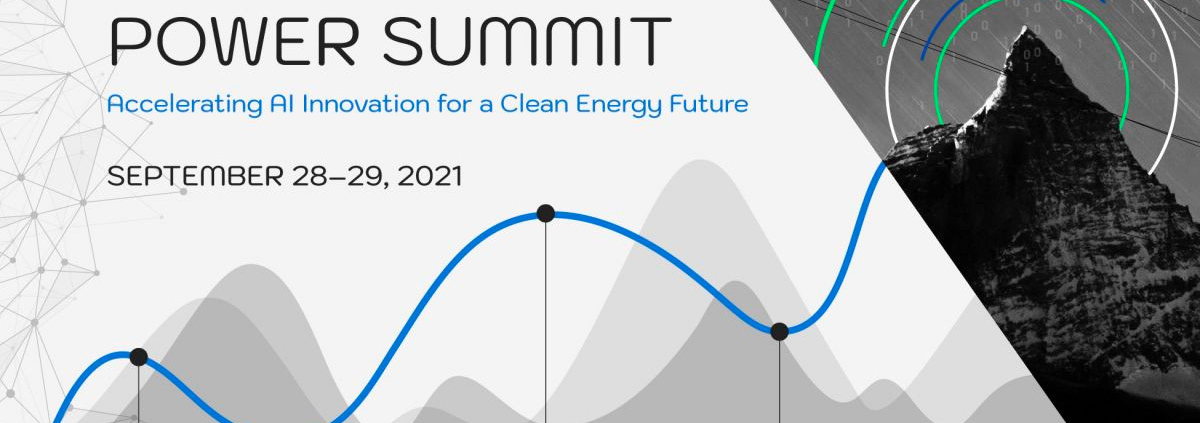 POWER SUMMIT
Accelerating AI Innovation for a Clean Energy Future

SEPTEMBER 28–29, 2021